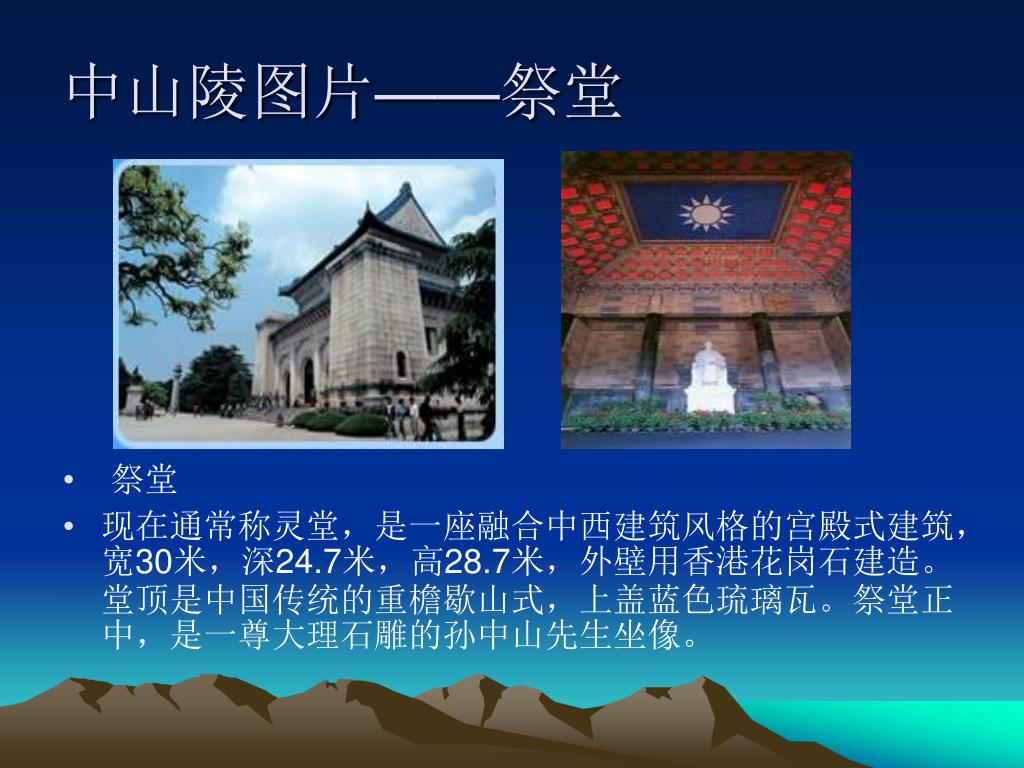 中山陵图片——祭堂

• 祭堂
• 现在通常称灵堂，是一座融合中西建筑风格的宫殿式建筑，宽30米，深24.7米，高28.7米，外壁用香港花岗石建造。堂顶是中国传统的重檐歇山式，上盖蓝色琉璃瓦。祭堂正中，是一尊大理石雕的孙中山先生坐像。